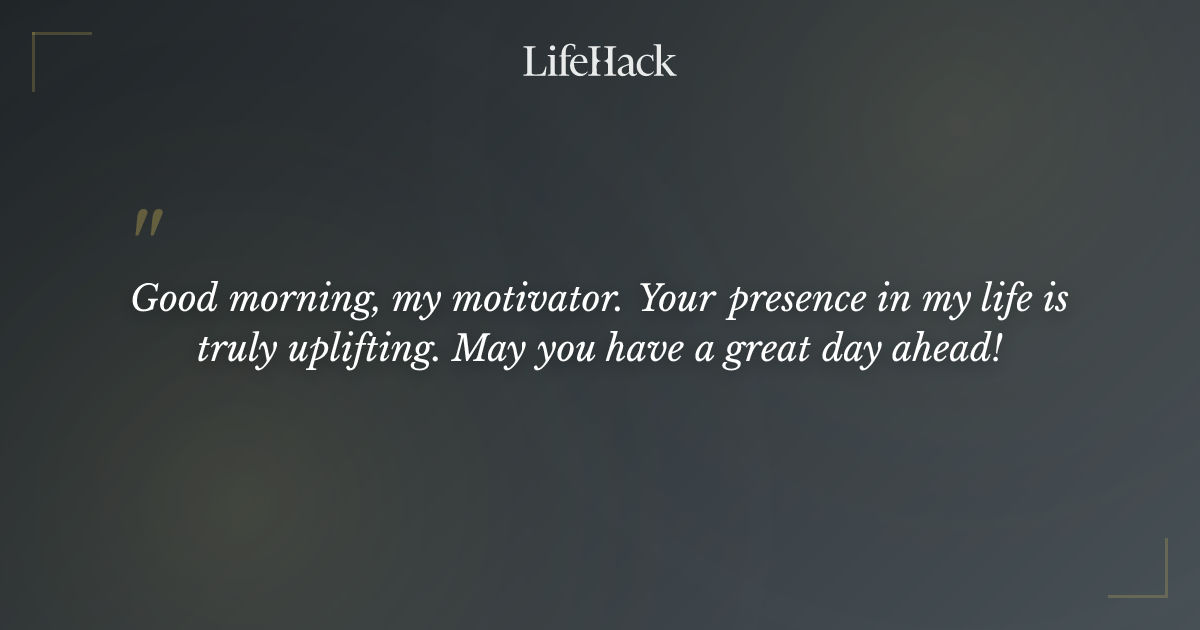 LifeHack

"

Good morning, my motivator. Your presence in my life is truly uplifting. May you have a great day ahead!